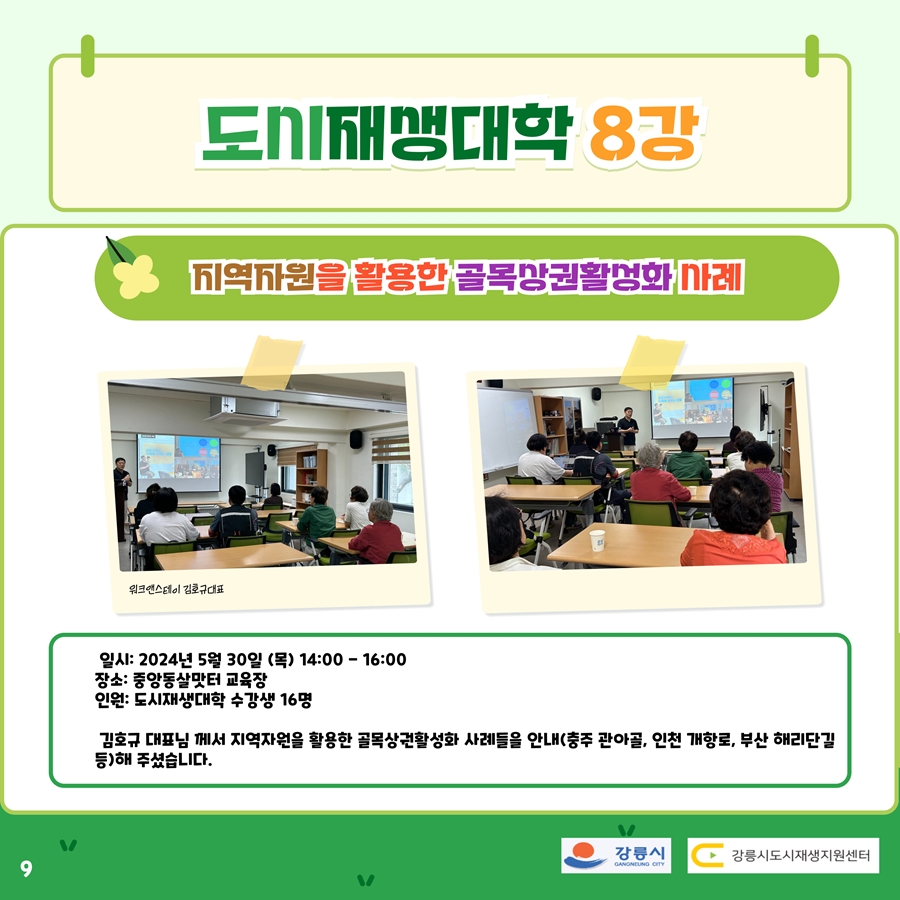 도시재생대학 8강

지역자원을 활용한 골목상권활성화 사례

워크앤스테이 김호규대표

일시: 2024년 5월 30일 (목) 14:00 - 16:00
장소: 중앙동살맛터 교육장
인원: 도시재생대학 수강생 16명

김호규 대표님 께서 지역자원을 활용한 골목상권활성화 사례들을 안내(충주 관아골, 인천 개항로, 부산 해리단길 등)해 주셨습니다.

9

강릉시 GANGNEUNG CITY

강릉시도시재생지원센터